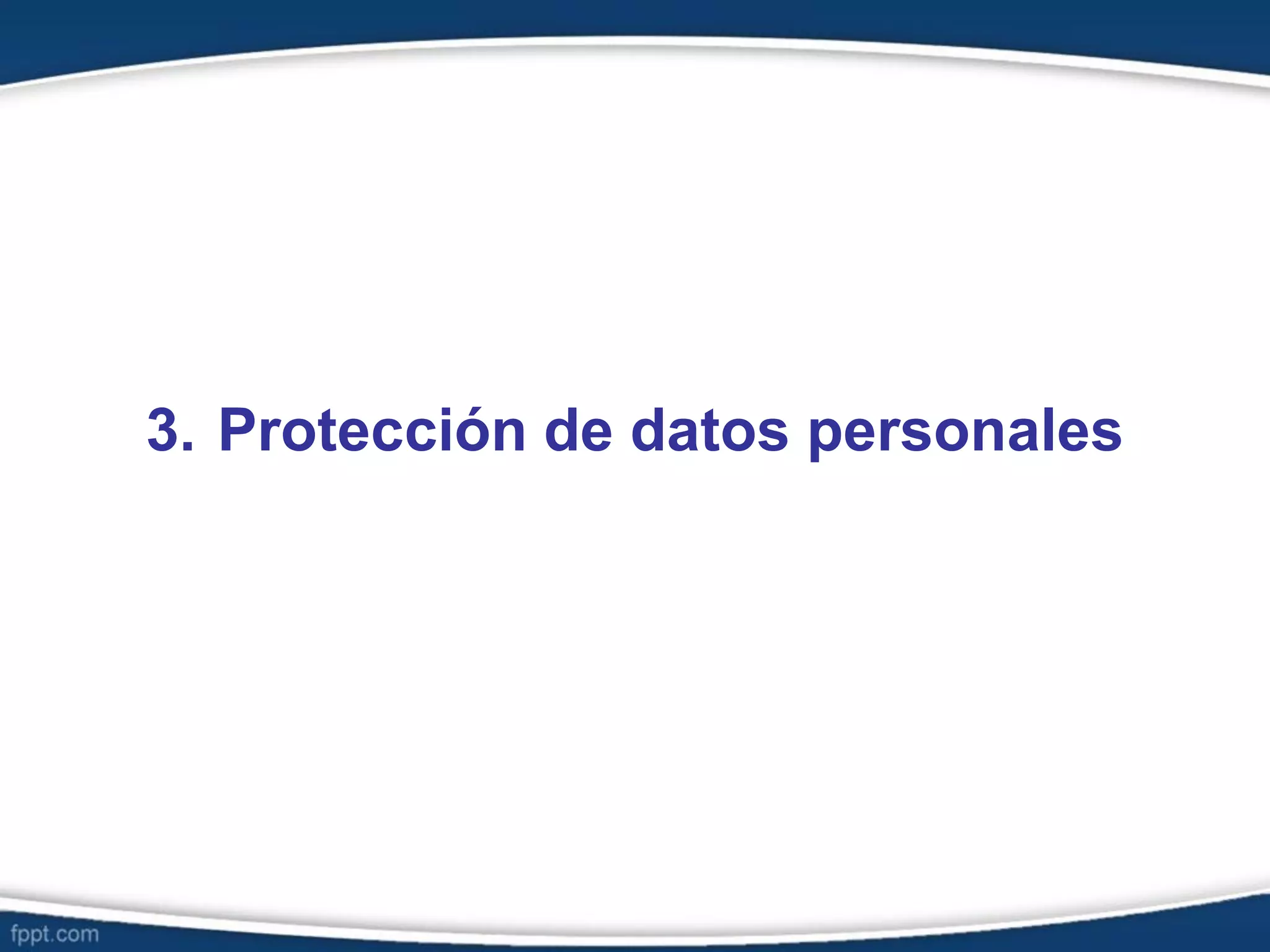 3. Protección de datos personales

fppt.com